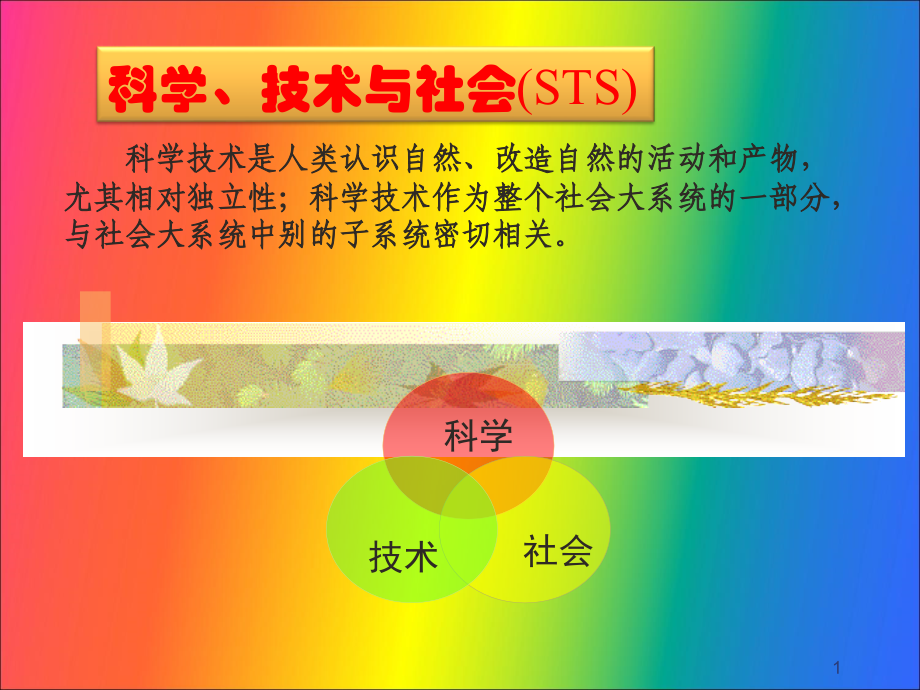 科学、技术与社会(STS)

科学技术是人类认识自然、改造自然的活动和产物，尤其相对独立性；科学技术作为整个社会大系统的一部分，与社会大系统中别的子系统密切相关。

科学

技术

社会

1